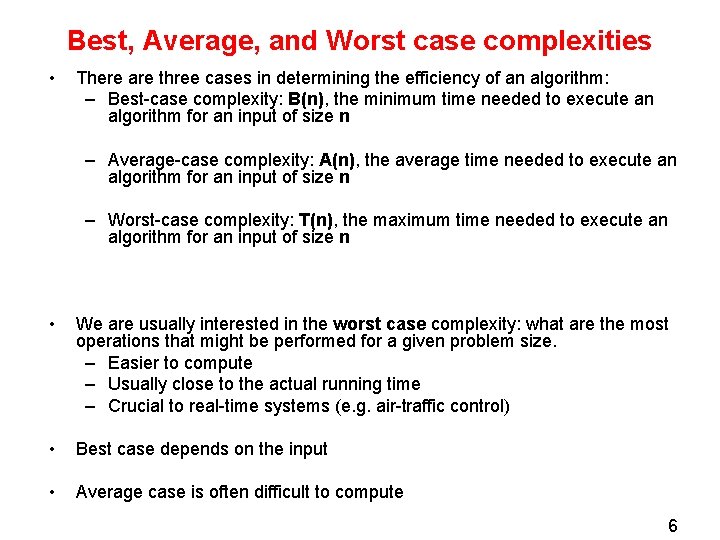 Best, Average, and Worst case complexities

• There are three cases in determining the efficiency of an algorithm:
– Best-case complexity: B(n), the minimum time needed to execute an algorithm for an input of size n

– Average-case complexity: A(n), the average time needed to execute an algorithm for an input of size n

– Worst-case complexity: T(n), the maximum time needed to execute an algorithm for an input of size n

• We are usually interested in the worst case complexity: what are the most operations that might be performed for a given problem size.
– Easier to compute
– Usually close to the actual running time
– Crucial to real-time systems (e.g. air-traffic control)

• Best case depends on the input

• Average case is often difficult to compute

6